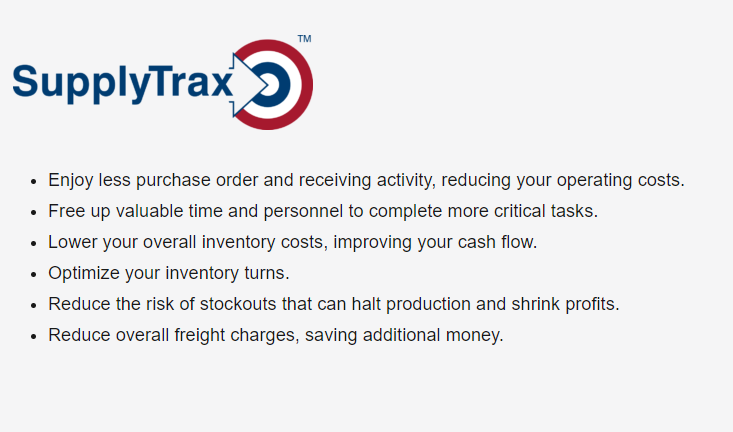 SupplyTrax™

- Enjoy less purchase order and receiving activity, reducing your operating costs.
- Free up valuable time and personnel to complete more critical tasks.
- Lower your overall inventory costs, improving your cash flow.
- Optimize your inventory turns.
- Reduce the risk of stockouts that can halt production and shrink profits.
- Reduce overall freight charges, saving additional money.